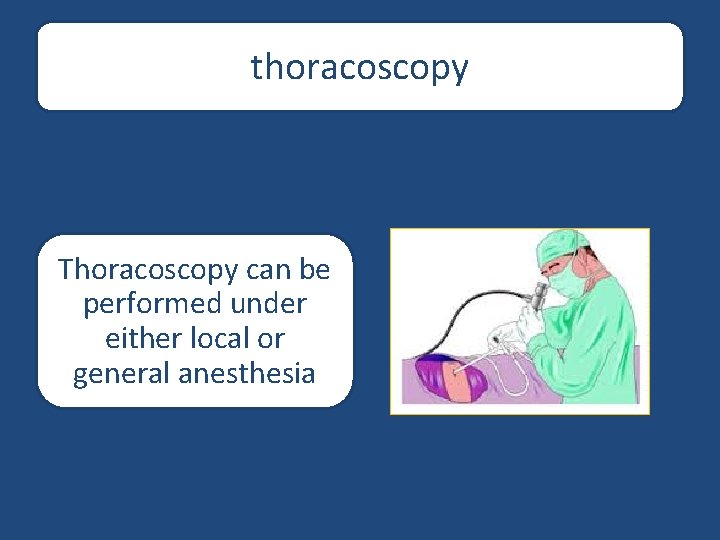 thoracoscopy

Thoracoscopy can be performed under either local or general anesthesia